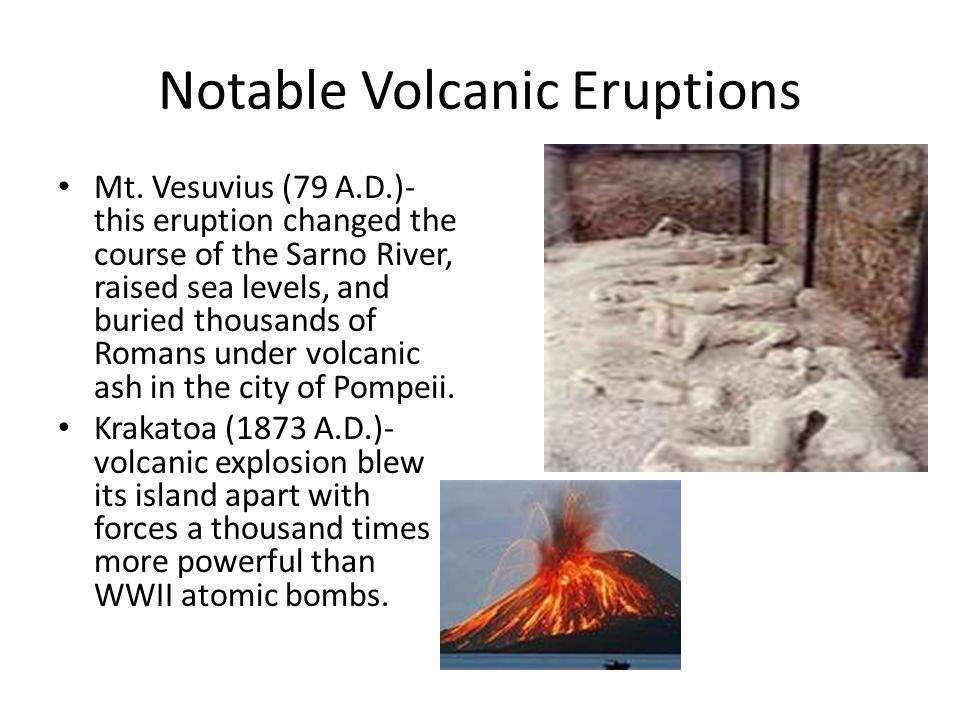 Notable Volcanic Eruptions

• Mt. Vesuvius (79 A.D.)- this eruption changed the course of the Sarno River, raised sea levels, and buried thousands of Romans under volcanic ash in the city of Pompeii.
• Krakatoa (1873 A.D.)- volcanic explosion blew its island apart with forces a thousand times more powerful than WWII atomic bombs.